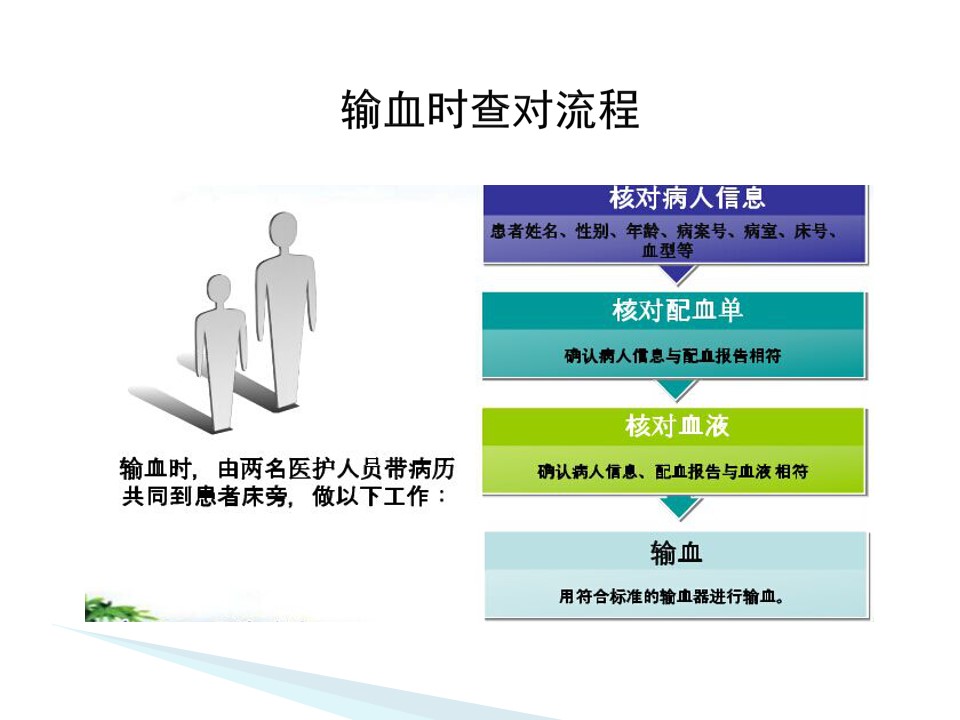 输血时查对流程

输血时，由两名医护人员带病历共同到患者床旁，做以下工作：

核对病人信息

患者姓名、性别、年龄、病案号、病室、床号、血型等

核对配血单

确认病人信息与配血报告相符

核对血液

确认病人信息、配血报告与血液相符

输血

用符合标准的输血器进行输血。